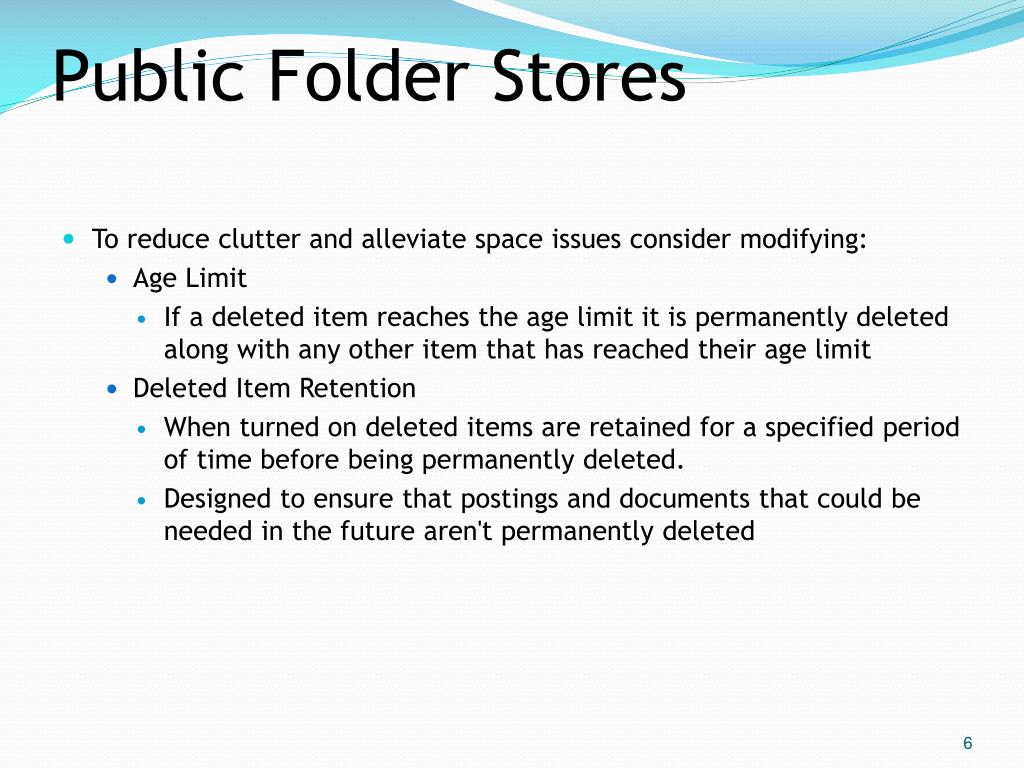 Public Folder Stores

- To reduce clutter and alleviate space issues consider modifying:
  - Age Limit
    - If a deleted item reaches the age limit it is permanently deleted along with any other item that has reached their age limit
  - Deleted Item Retention
    - When turned on deleted items are retained for a specified period of time before being permanently deleted.
    - Designed to ensure that postings and documents that could be needed in the future aren't permanently deleted

6